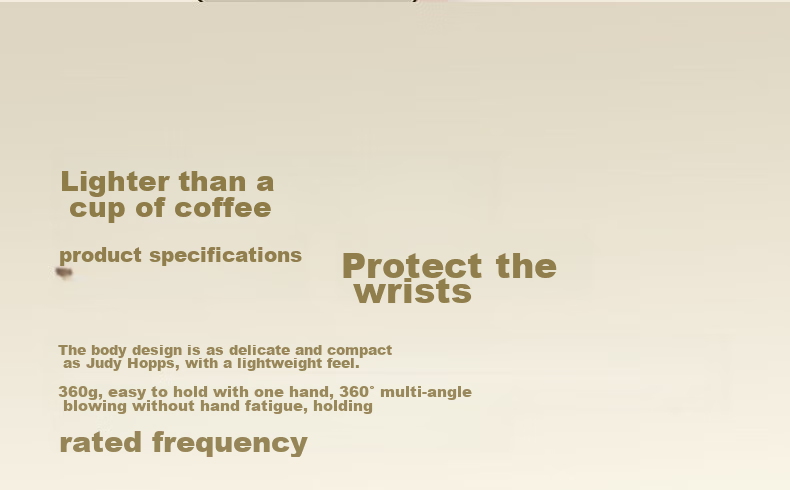 Lighter than a cup of coffee

product specifications

Protect the wrists

The body design is as delicate and compact as Judy Hopps, with a lightweight feel.

360g, easy to hold with one hand, 360° multi-angle blowing without hand fatigue, holding

rated frequency